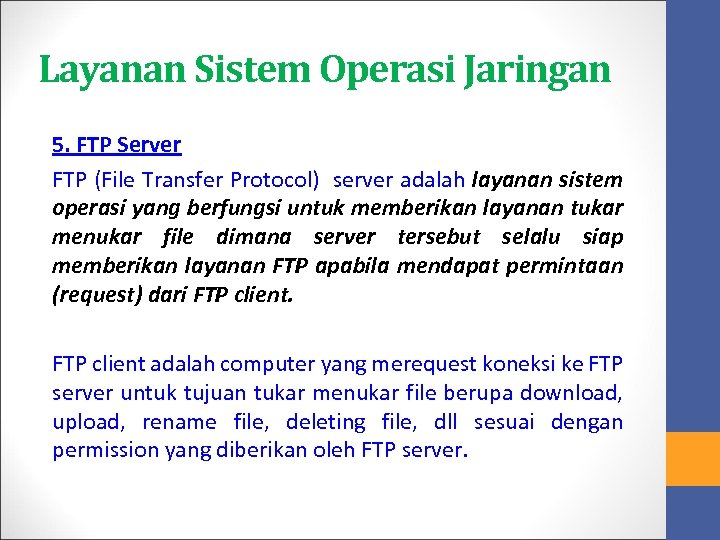 Layanan Sistem Operasi Jaringan

5. FTP Server

FTP (File Transfer Protocol) server adalah layanan sistem operasi yang berfungsi untuk memberikan layanan tukar menukar file dimana server tersebut selalu siap memberikan layanan FTP apabila mendapat permintaan (request) dari FTP client.

FTP client adalah computer yang merequest koneksi ke FTP server untuk tujuan tukar menukar file berupa download, upload, rename file, deleting file, dll sesuai dengan permission yang diberikan oleh FTP server.